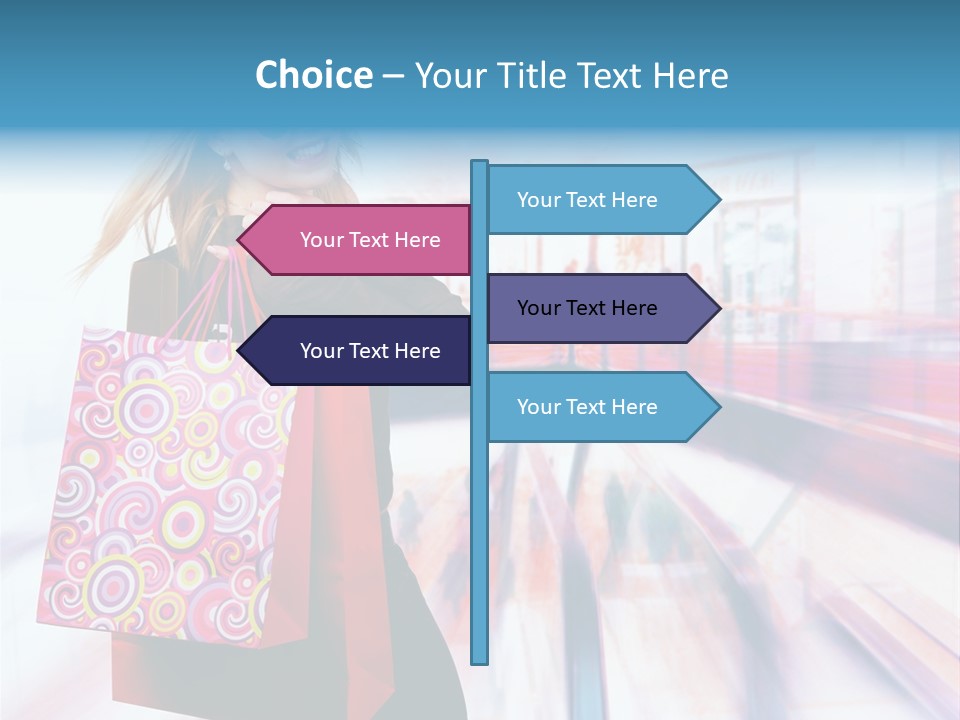 Choice – Your Title Text Here

Your Text Here

Your Text Here

Your Text Here

Your Text Here

Your Text Here